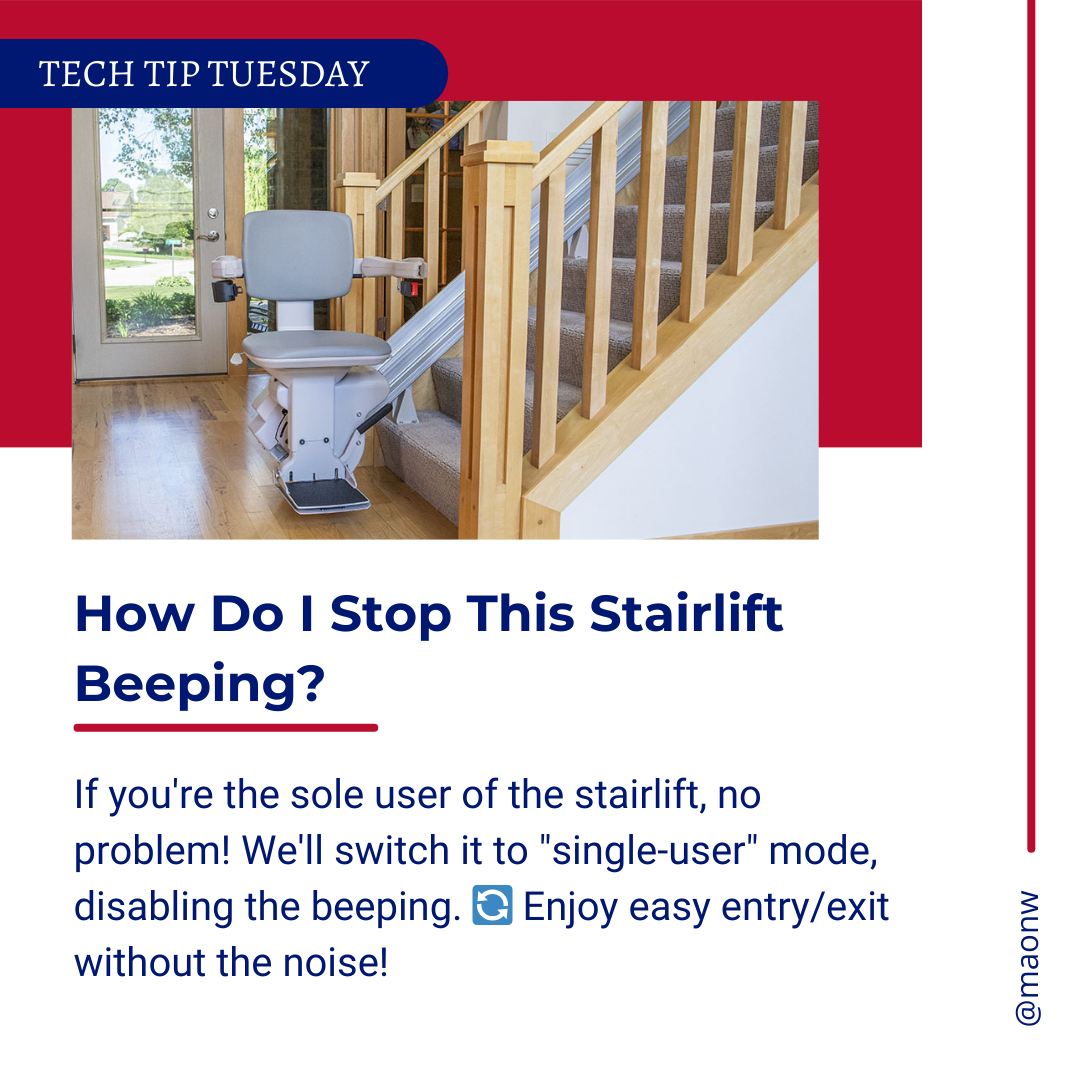 TECH TIP TUESDAY

How Do I Stop This Stairlift Beeping?

If you're the sole user of the stairlift, no problem! We'll switch it to "single-user" mode, disabling the beeping. 🔄 Enjoy easy entry/exit without the noise!

@maonw